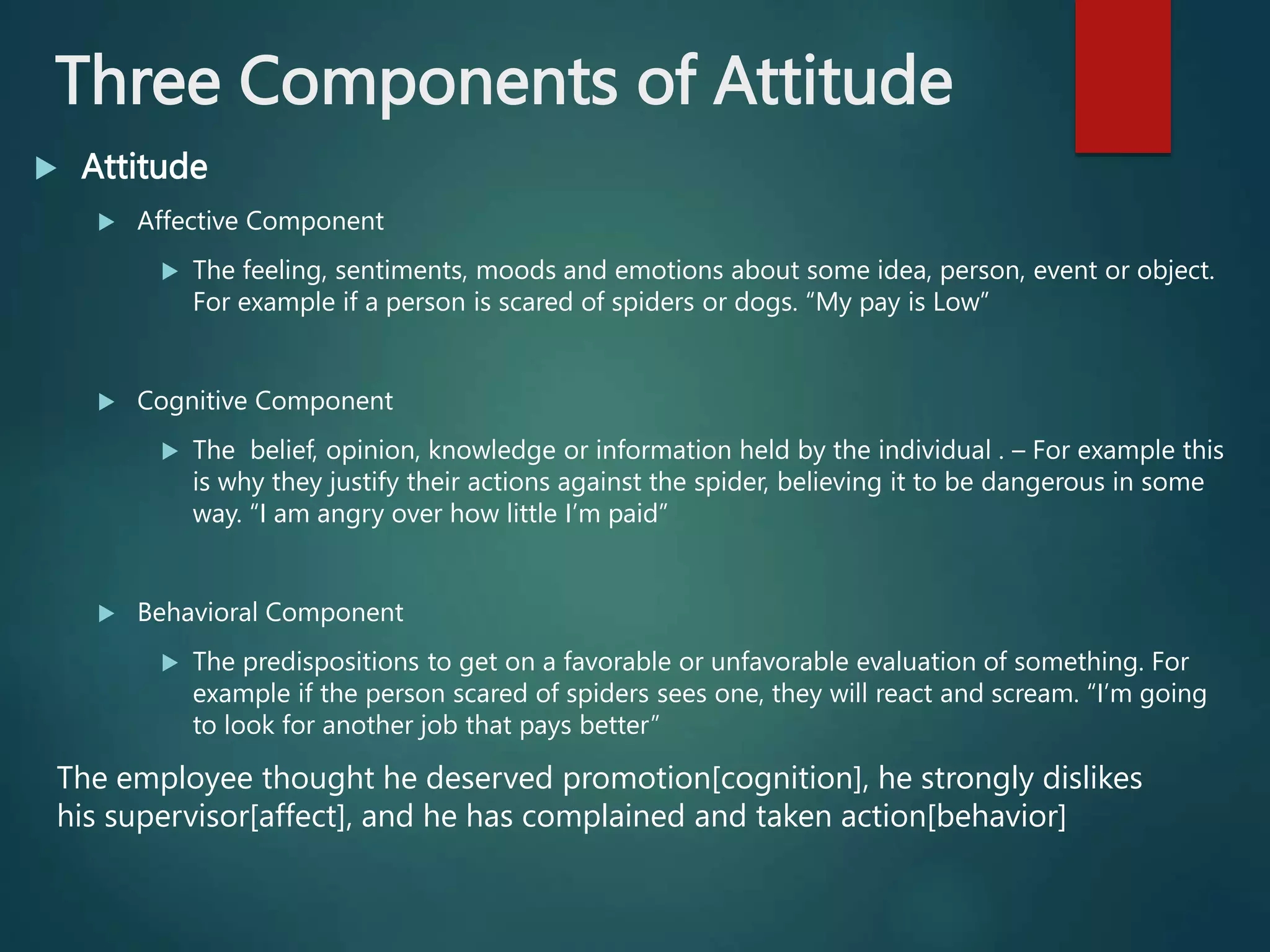 Three Components of Attitude

Attitude

Affective Component

The feeling, sentiments, moods and emotions about some idea, person, event or object. For example if a person is scared of spiders or dogs. “My pay is Low”

Cognitive Component

The belief, opinion, knowledge or information held by the individual . – For example this is why they justify their actions against the spider, believing it to be dangerous in some way. “I am angry over how little I’m paid”

Behavioral Component

The predispositions to get on a favorable or unfavorable evaluation of something. For example if the person scared of spiders sees one, they will react and scream. “I’m going to look for another job that pays better”

The employee thought he deserved promotion[cognition], he strongly dislikes his supervisor[affect], and he has complained and taken action[behavior]